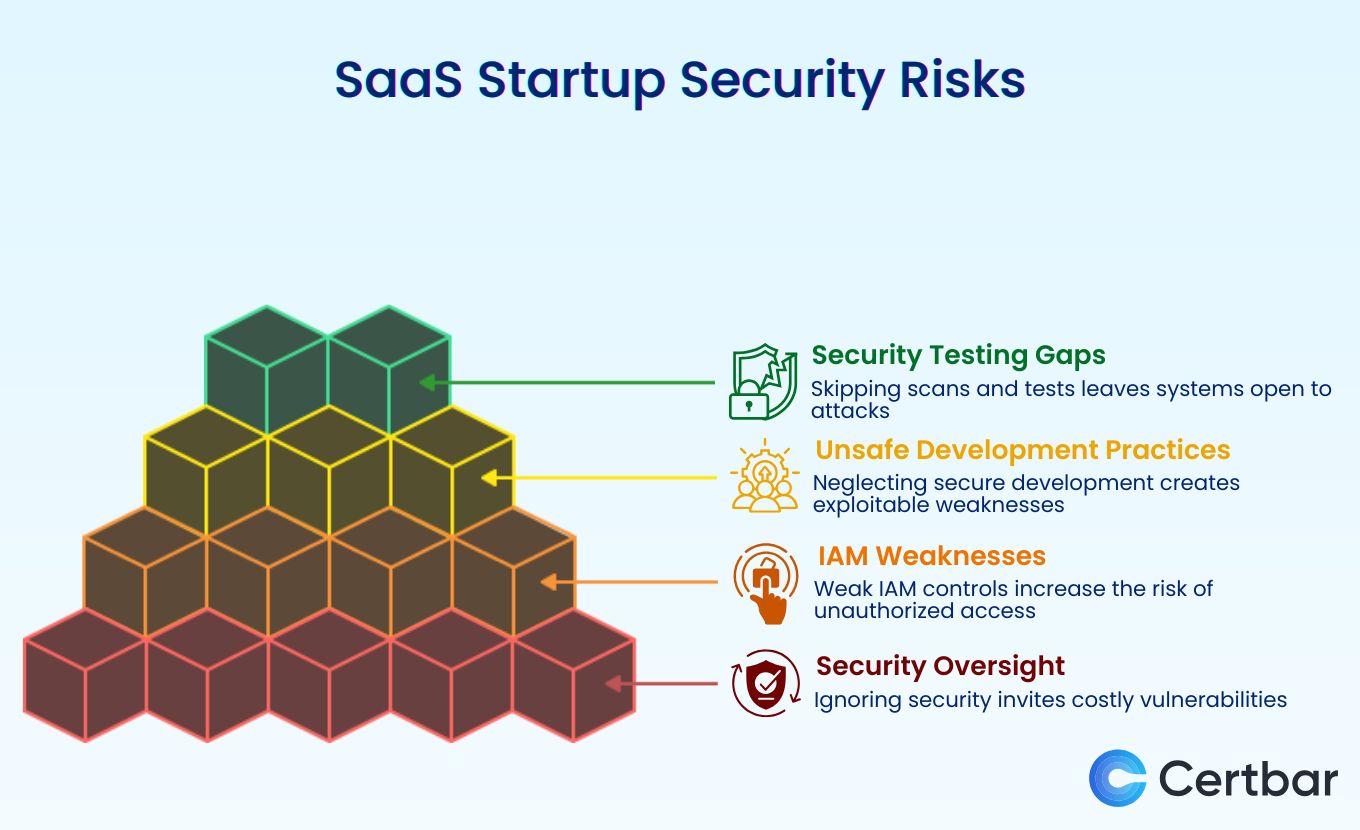 SaaS Startup Security Risks

Security Testing Gaps
Skipping scans and tests leaves systems open to attacks

Unsafe Development Practices
Neglecting secure development creates exploitable weaknesses

IAM Weaknesses
Weak IAM controls increase the risk of unauthorized access

Security Oversight
Ignoring security invites costly vulnerabilities

Certbar